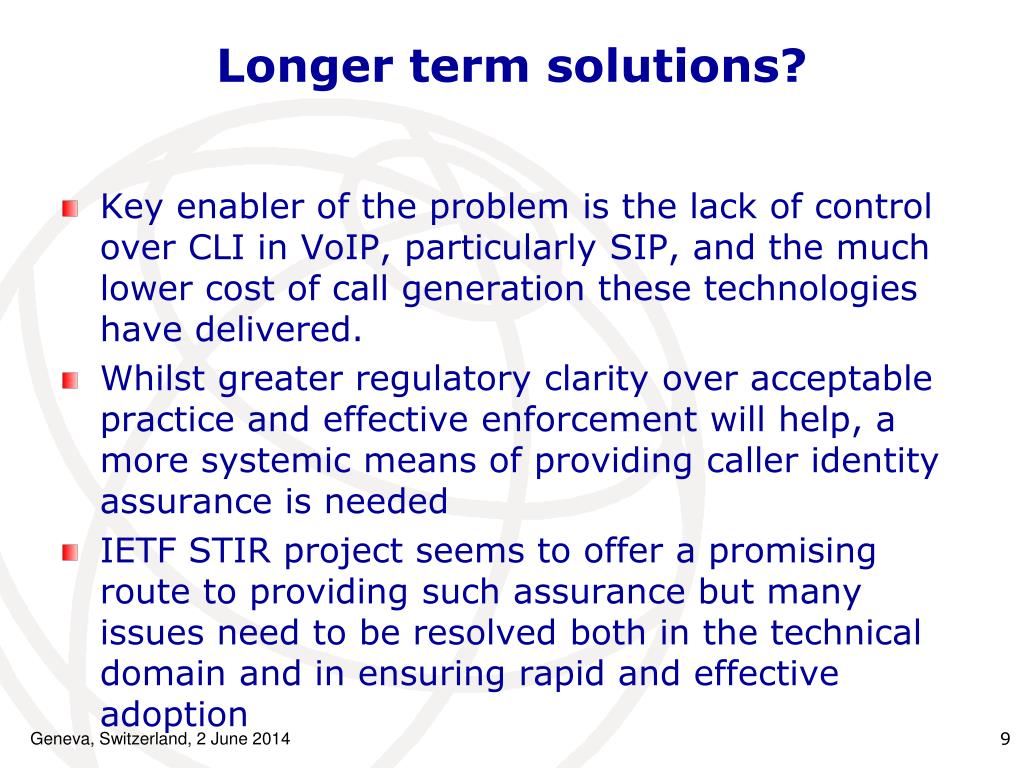 Longer term solutions?

Key enabler of the problem is the lack of control over CLI in VoIP, particularly SIP, and the much lower cost of call generation these technologies have delivered.

Whilst greater regulatory clarity over acceptable practice and effective enforcement will help, a more systemic means of providing caller identity assurance is needed

IETF STIR project seems to offer a promising route to providing such assurance but many issues need to be resolved both in the technical domain and in ensuring rapid and effective adoption

Geneva, Switzerland, 2 June 2014

9